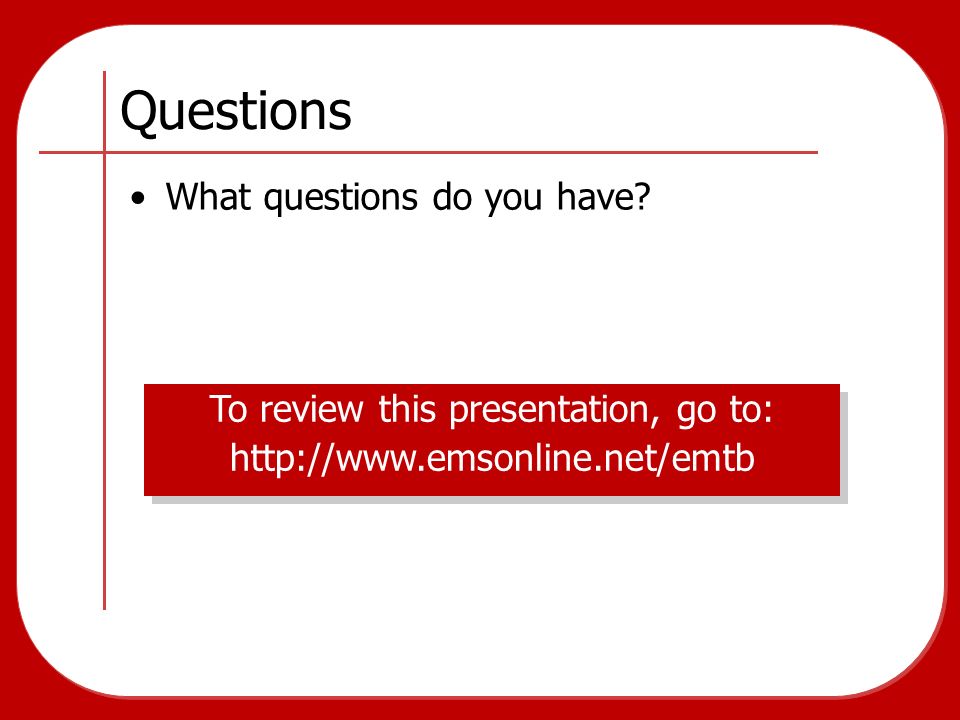 Questions

• What questions do you have?

To review this presentation, go to: http://www.emsonline.net/emtb